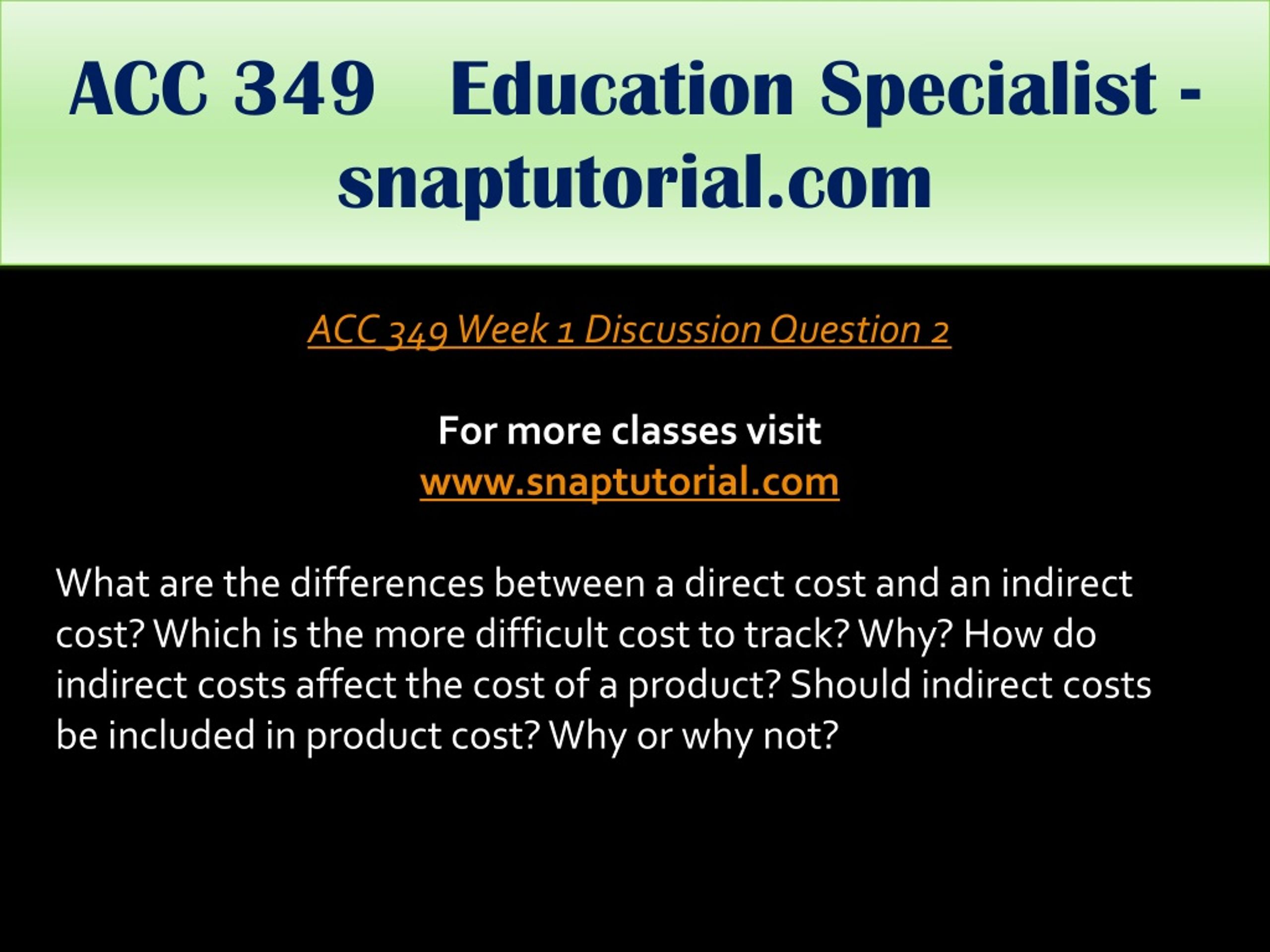 ACC 349 Education Specialist - snaptutorial.com

ACC 349 Week 1 Discussion Question 2

For more classes visit
www.snaptutorial.com

What are the differences between a direct cost and an indirect cost? Which is the more difficult cost to track? Why? How do indirect costs affect the cost of a product? Should indirect costs be included in product cost? Why or why not?